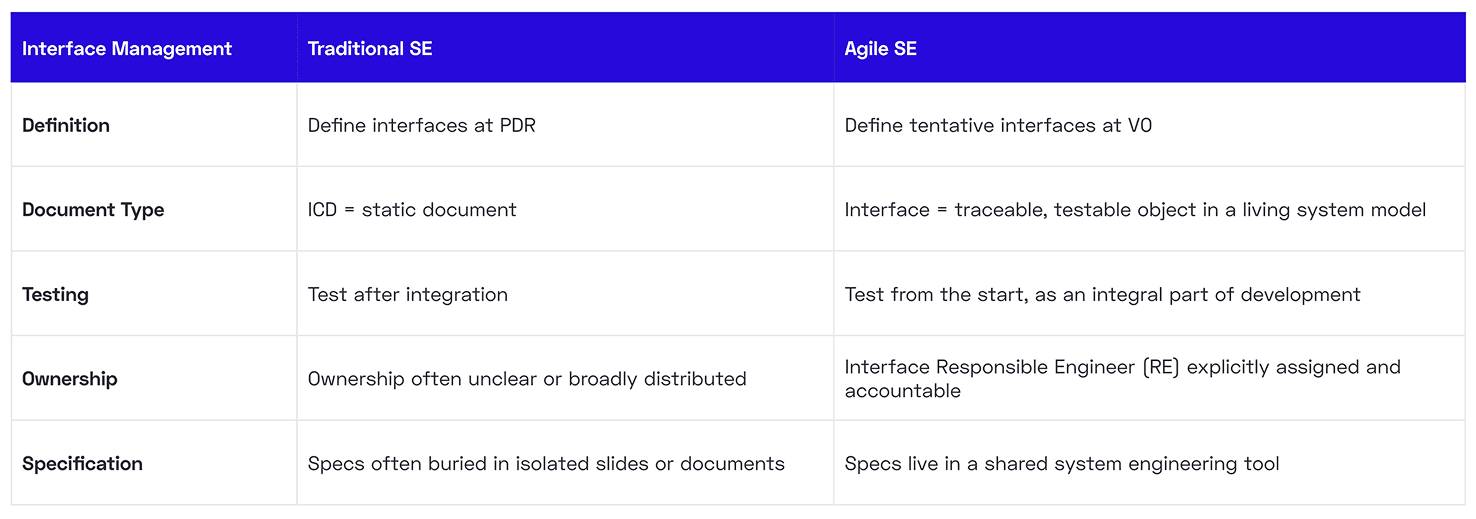 | Interface Management | Traditional SE | Agile SE |
|---|---|---|
| Definition | Define interfaces at PDR | Define tentative interfaces at V0 |
| Document Type | ICD = static document | Interface = traceable, testable object in a living system model |
| Testing | Test after integration | Test from the start, as an integral part of development |
| Ownership | Ownership often unclear or broadly distributed | Interface Responsible Engineer (RE) explicitly assigned and accountable |
| Specification | Specs often buried in isolated slides or documents | Specs live in a shared system engineering tool |